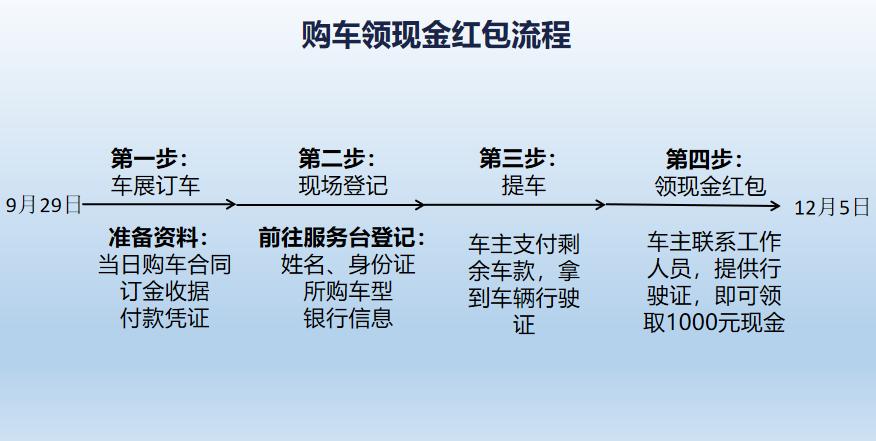 购车领现金红包流程

9月29日

第一步：
车展订车

准备资料：
当日购车合同
订金收据
付款凭证

第二步：
现场登记

前往服务台登记：
姓名、身份证
所购车型
银行信息

第三步：
提车

车主支付剩余车款，拿到车辆行驶证

第四步：
领现金红包

车主联系工作人员，提供行驶证，即可领取1000元现金

12月5日